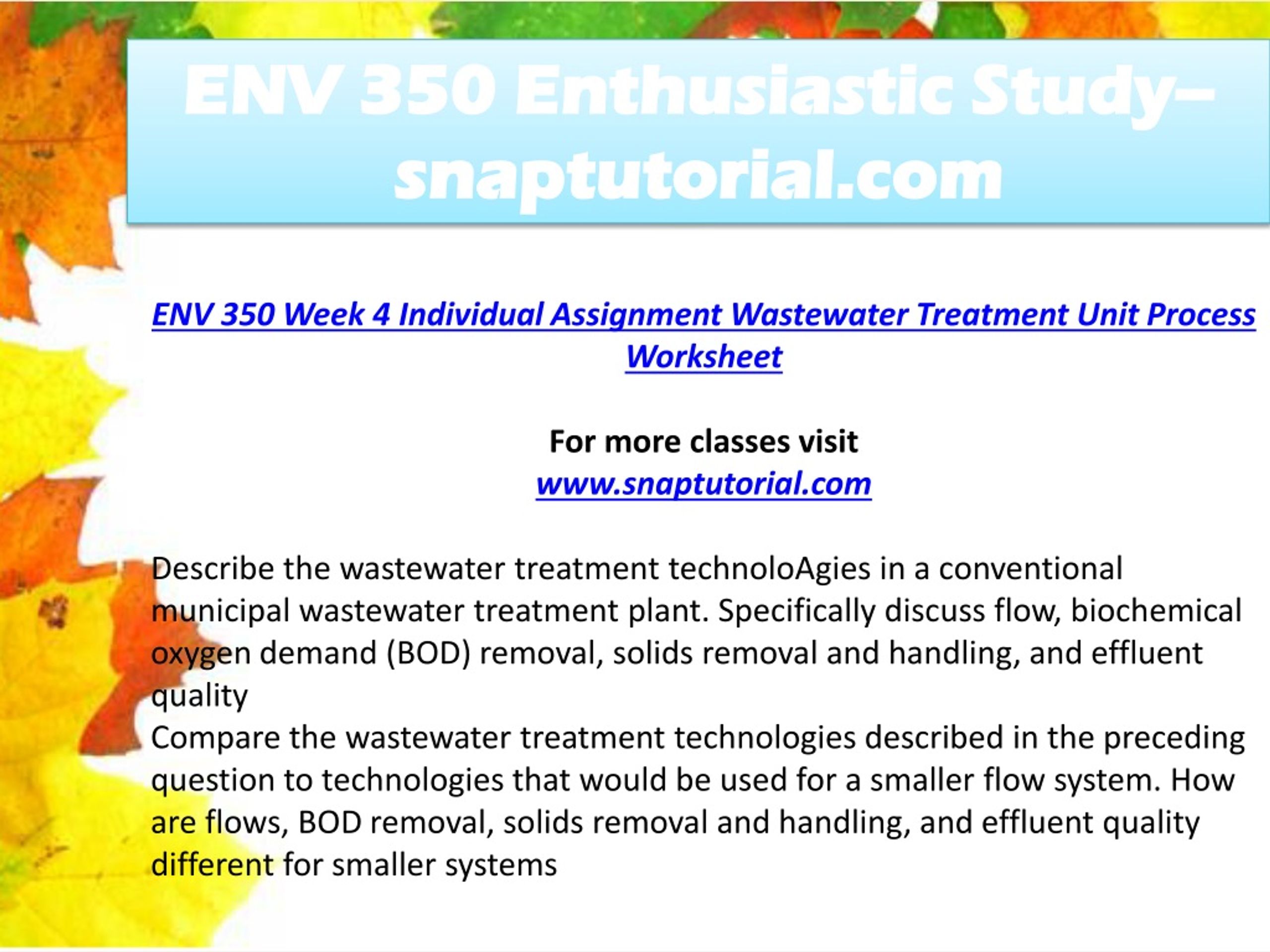 ENV 350 Enthusiastic Study– snaptutorial.com

ENV 350 Week 4 Individual Assignment Wastewater Treatment Unit Process Worksheet

For more classes visit
www.snaptutorial.com

Describe the wastewater treatment technoloAgies in a conventional municipal wastewater treatment plant. Specifically discuss flow, biochemical oxygen demand (BOD) removal, solids removal and handling, and effluent quality
Compare the wastewater treatment technologies described in the preceding question to technologies that would be used for a smaller flow system. How are flows, BOD removal, solids removal and handling, and effluent quality different for smaller systems